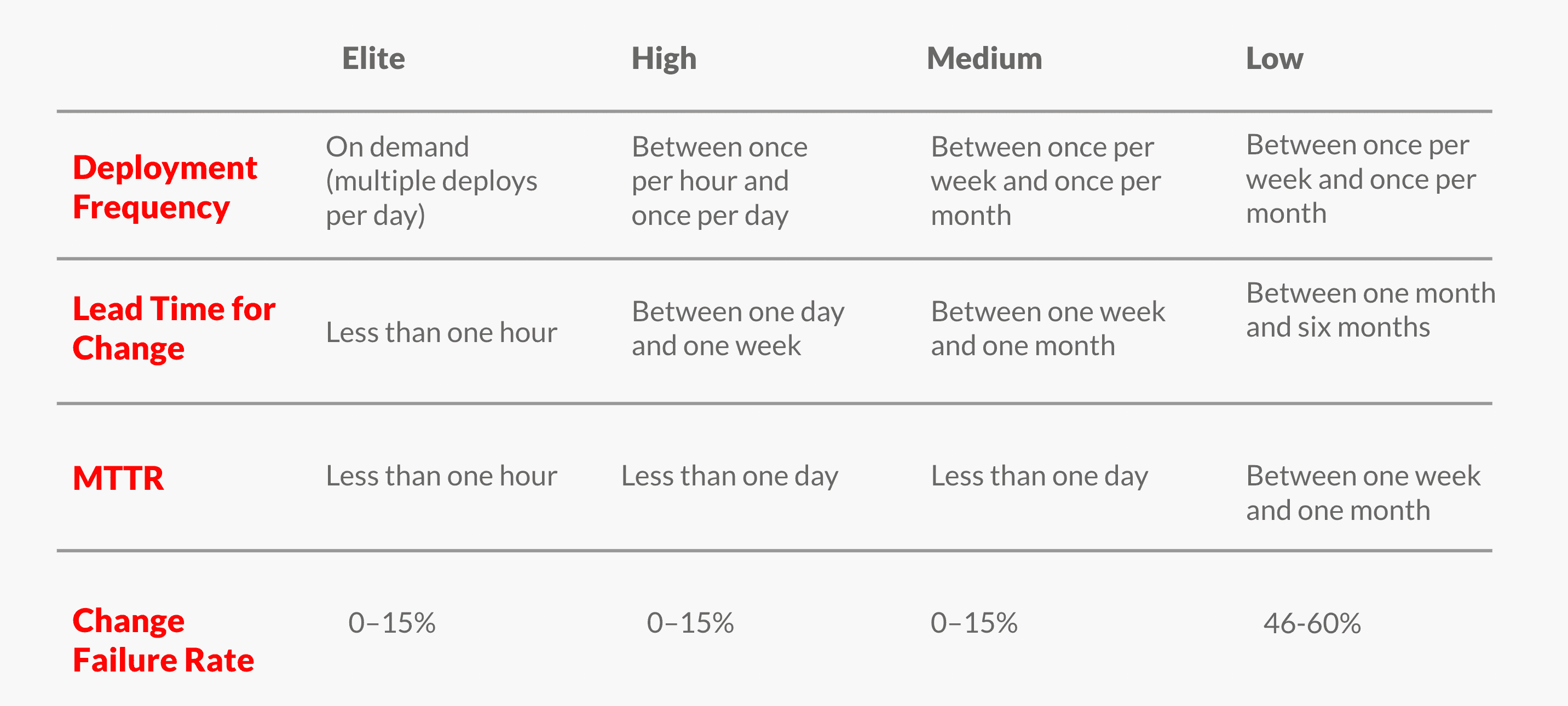 |  | Elite | High | Medium | Low |
|---|---|---|---|---|
| Deployment Frequency | On demand (multiple deploys per day) | Between once per hour and once per day | Between once per week and once per month | Between once per week and once per month |
| Lead Time for Change | Less than one hour | Between one day and one week | Between one week and one month | Between one month and six months |
| MTTR | Less than one hour | Less than one day | Less than one day | Between one week and one month |
| Change Failure Rate | 0–15% | 0–15% | 0–15% | 46-60% |